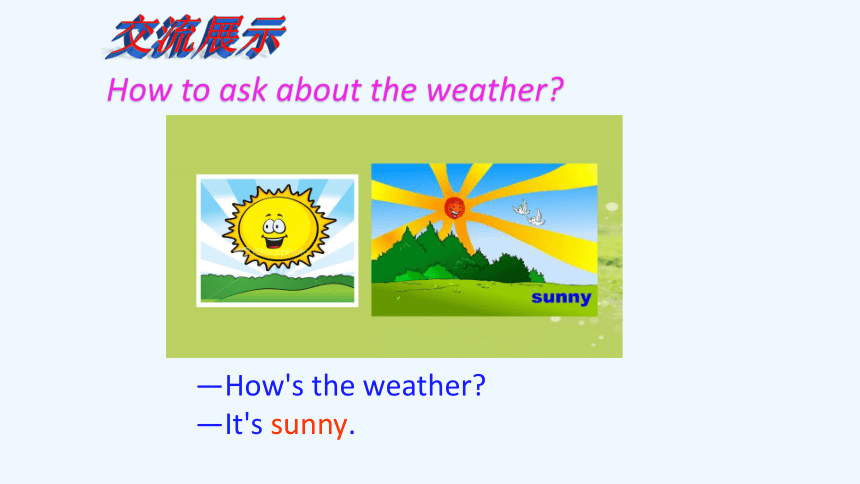 交流展示

How to ask about the weather?

sunny

—How's the weather?
—It's sunny.